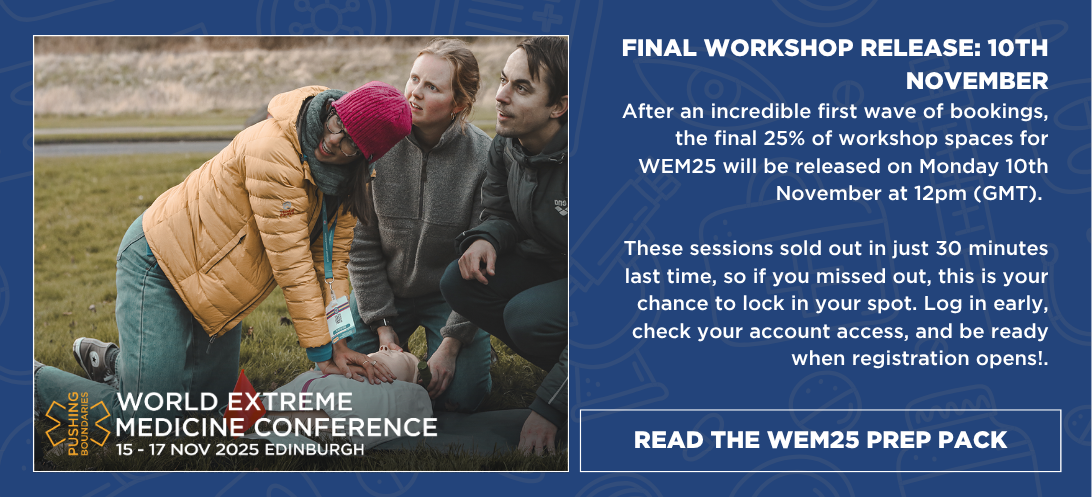 PUSHING BOUNDARIES
WORLD EXTREME MEDICINE CONFERENCE
15 - 17 NOV 2025 EDINBURGH

FINAL WORKSHOP RELEASE: 10TH NOVEMBER

After an incredible first wave of bookings, the final 25% of workshop spaces for WEM25 will be released on Monday 10th November at 12pm (GMT).

These sessions sold out in just 30 minutes last time, so if you missed out, this is your chance to lock in your spot. Log in early, check your account access, and be ready when registration opens!.

READ THE WEM25 PREP PACK